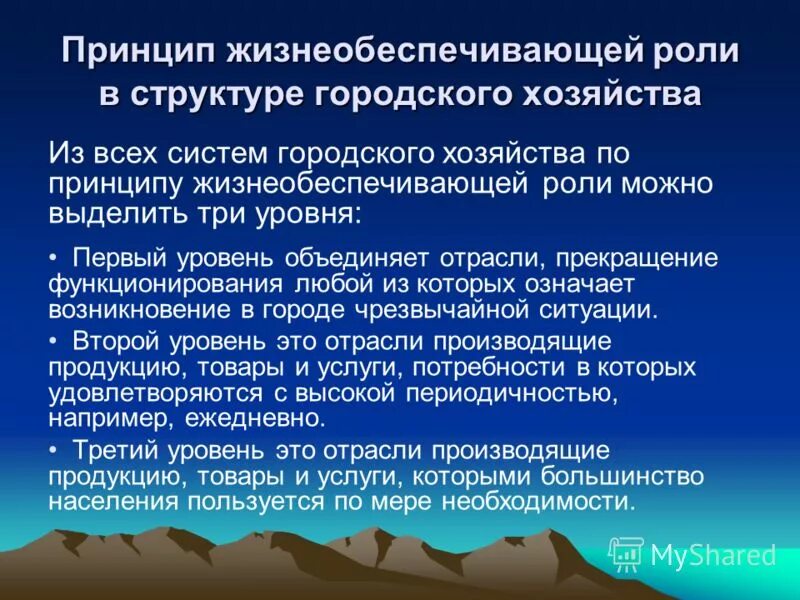 Принцип жизнеобеспечивающей роли в структуре городского хозяйства

Из всех систем городского хозяйства по принципу жизнеобеспечивающей роли можно выделить три уровня:

• Первый уровень объединяет отрасли, прекращение функционирования любой из которых означает возникновение в городе чрезвычайной ситуации.

• Второй уровень это отрасли производящие продукцию, товары и услуги, потребности в которых удовлетворяются с высокой периодичностью, например, ежедневно.

• Третий уровень это отрасли производящие продукцию, товары и услуги, которыми большинство населения пользуется по мере необходимости.

MyShared